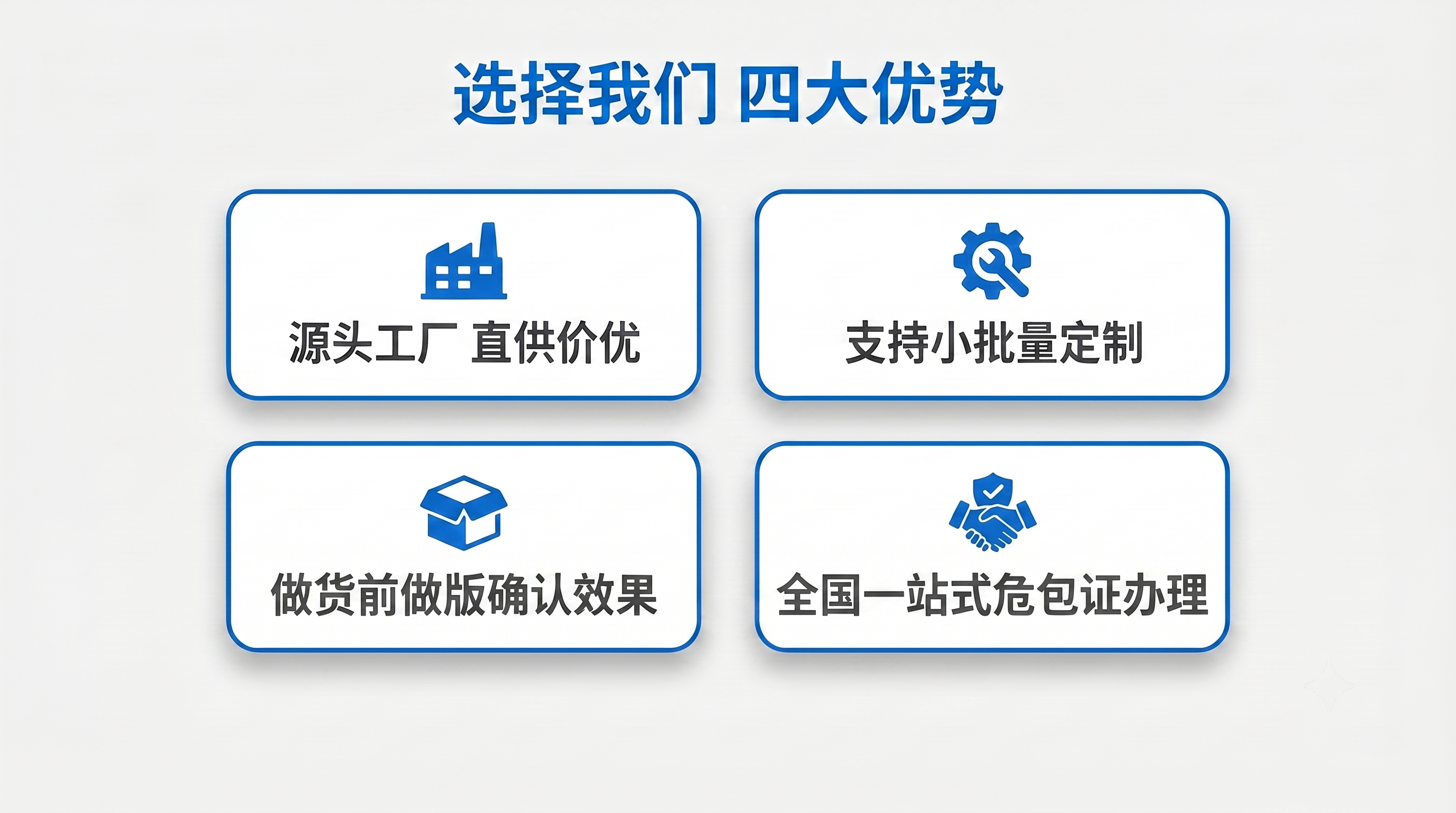 选择我们 四大优势

源头工厂 直供价优

支持小批量定制

做货前做版确认效果

全国一站式危包证办理